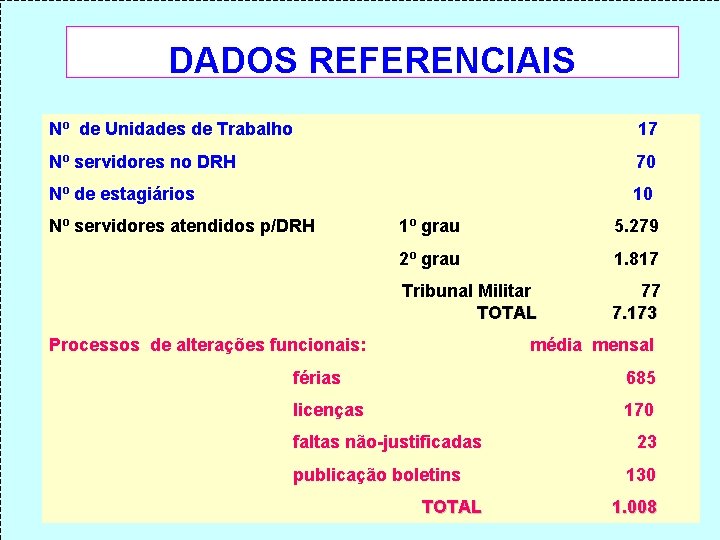 DADOS REFERENCIAIS

Nº de Unidades de Trabalho 17

Nº servidores no DRH 70

Nº de estagiários 10

Nº servidores atendidos p/DRH 1º grau 5.279

2º grau 1.817

Tribunal Militar 77

TOTAL 7.173

Processos de alterações funcionais: média mensal

férias 685

licenças 170

faltas não-justificadas 23

publicação boletins 130

TOTAL 1.008